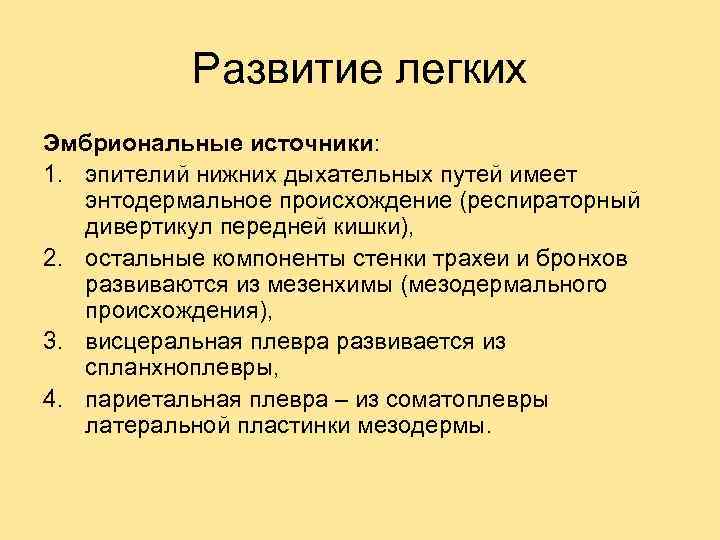 Развитие легких

Эмбриональные источники:

1. эпителий нижних дыхательных путей имеет энтодермальное происхождение (респираторный дивертикул передней кишки),
2. остальные компоненты стенки трахеи и бронхов развиваются из мезенхимы (мезодермального происхождения),
3. висцеральная плевра развивается из спланхноплевры,
4. париетальная плевра – из соматоплевры латеральной пластинки мезодермы.